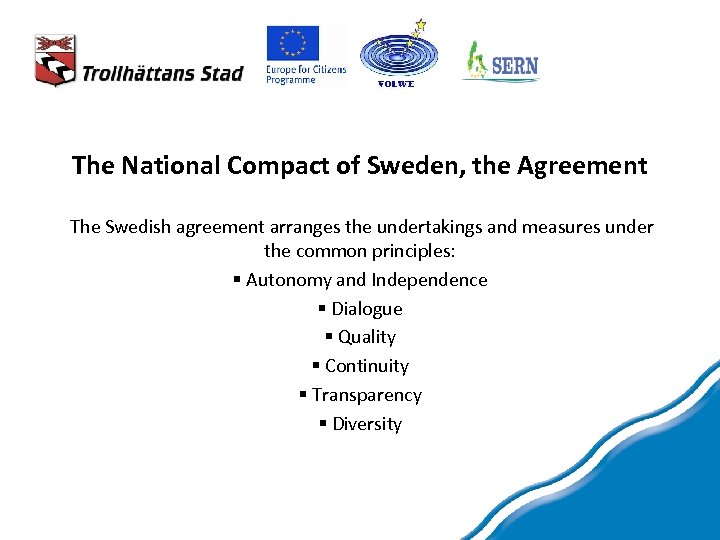 Trollhättans Stad

Europe for Citizens Programme

VOLWE

SERN

The National Compact of Sweden, the Agreement

The Swedish agreement arranges the undertakings and measures under the common principles:

▪ Autonomy and Independence
▪ Dialogue
▪ Quality
▪ Continuity
▪ Transparency
▪ Diversity